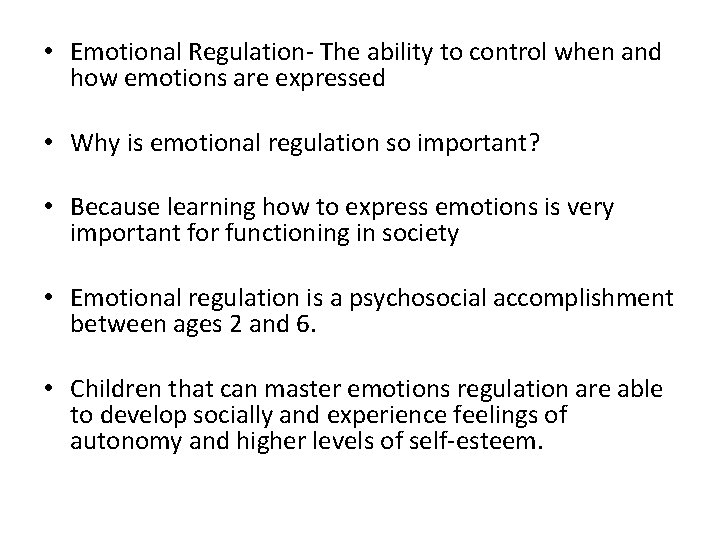 • Emotional Regulation- The ability to control when and how emotions are expressed

• Why is emotional regulation so important?

• Because learning how to express emotions is very important for functioning in society

• Emotional regulation is a psychosocial accomplishment between ages 2 and 6.

• Children that can master emotions regulation are able to develop socially and experience feelings of autonomy and higher levels of self-esteem.